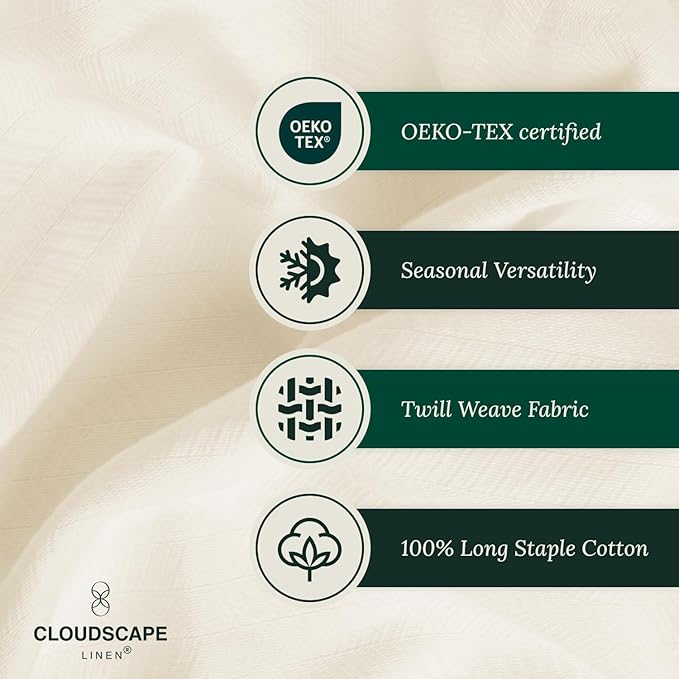 OEKO TEX®

OEKO-TEX certified

Seasonal Versatility

Twill Weave Fabric

100% Long Staple Cotton

CLOUDSCAPE
LINEN®